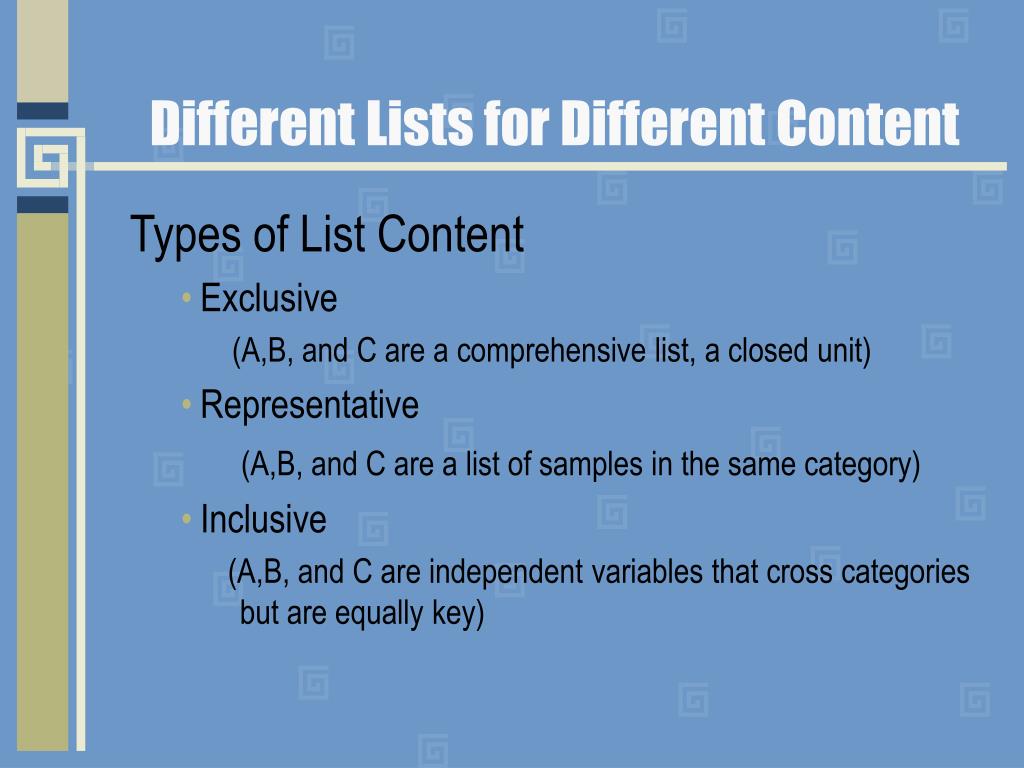 Different Lists for Different Content

Types of List Content

• Exclusive

(A,B, and C are a comprehensive list, a closed unit)

• Representative

(A,B, and C are a list of samples in the same category)

• Inclusive

(A,B, and C are independent variables that cross categories but are equally key)